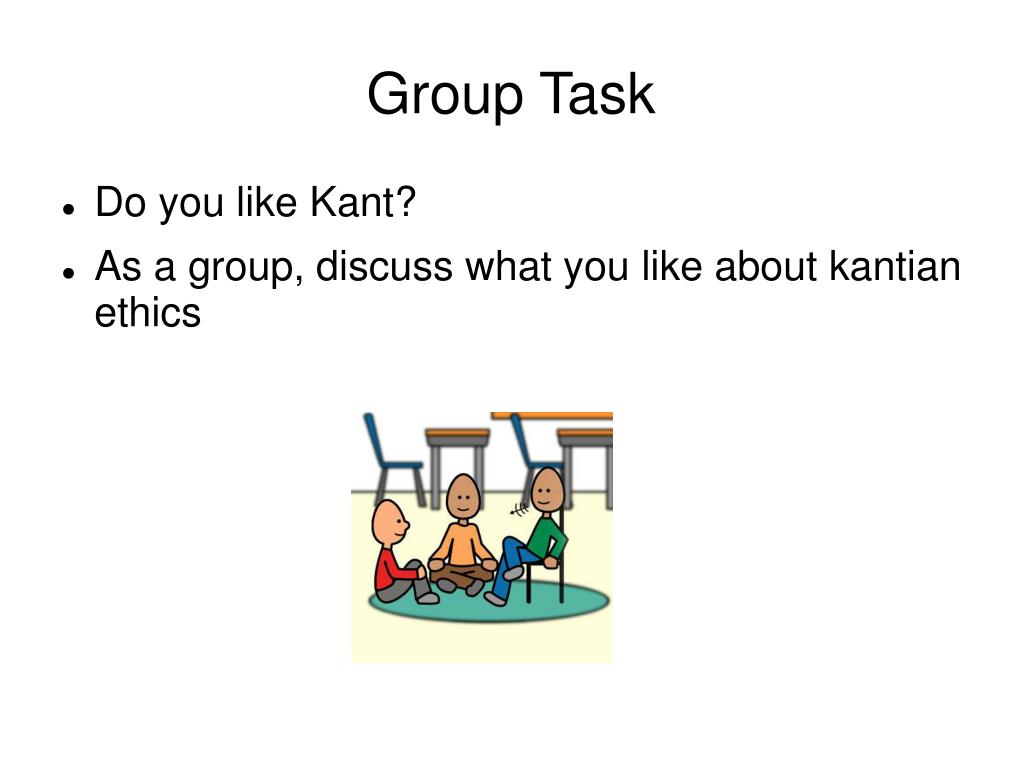 Group Task

- Do you like Kant?
- As a group, discuss what you like about kantian ethics